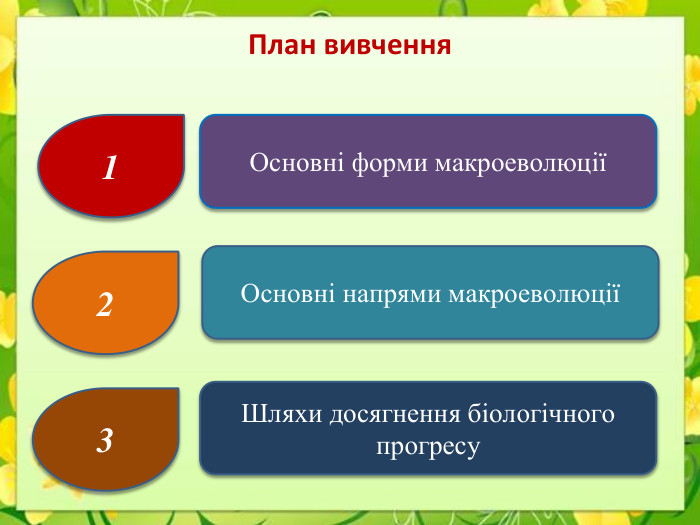 План вивчення

1

Основні форми макроеволюції

2

Основні напрями макроеволюції

3

Шляхи досягнення біологічного прогресу